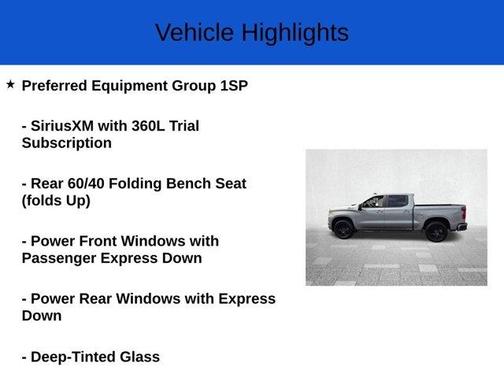 Vehicle Highlights

★ Preferred Equipment Group 1SP

- SiriusXM with 360L Trial Subscription

- Rear 60/40 Folding Bench Seat (folds Up)

- Power Front Windows with Passenger Express Down

- Power Rear Windows with Express Down

- Deep-Tinted Glass